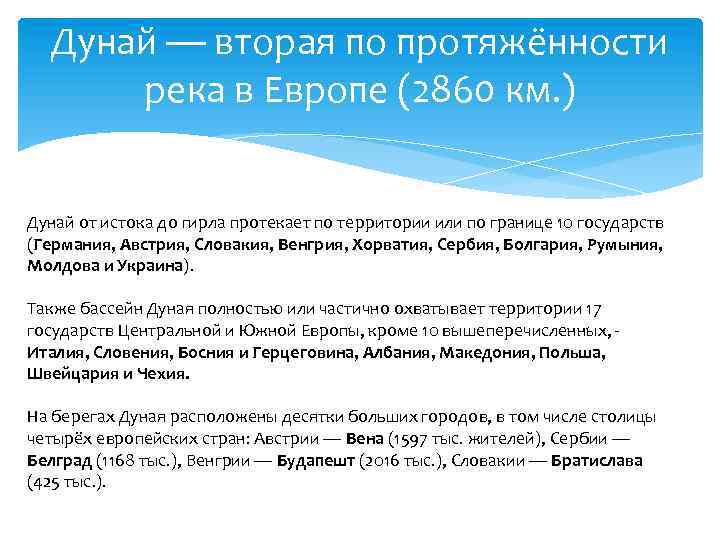 Дунай — вторая по протяжённости река в Европе (2860 км.)

Дунай от истока до гирла протекает по территории или по границе 10 государств (Германия, Австрия, Словакия, Венгрия, Хорватия, Сербия, Болгария, Румыния, Молдова и Украина).

Также бассейн Дуная полностью или частично охватывает территории 17 государств Центральной и Южной Европы, кроме 10 вышеперечисленных, - Италия, Словения, Босния и Герцеговина, Албания, Македония, Польша, Швейцария и Чехия.

На берегах Дуная расположены десятки больших городов, в том числе столицы четырёх европейских стран: Австрии — Вена (1597 тыс. жителей), Сербии — Белград (1168 тыс.), Венгрии — Будапешт (2016 тыс.), Словакии — Братислава (425 тыс.).